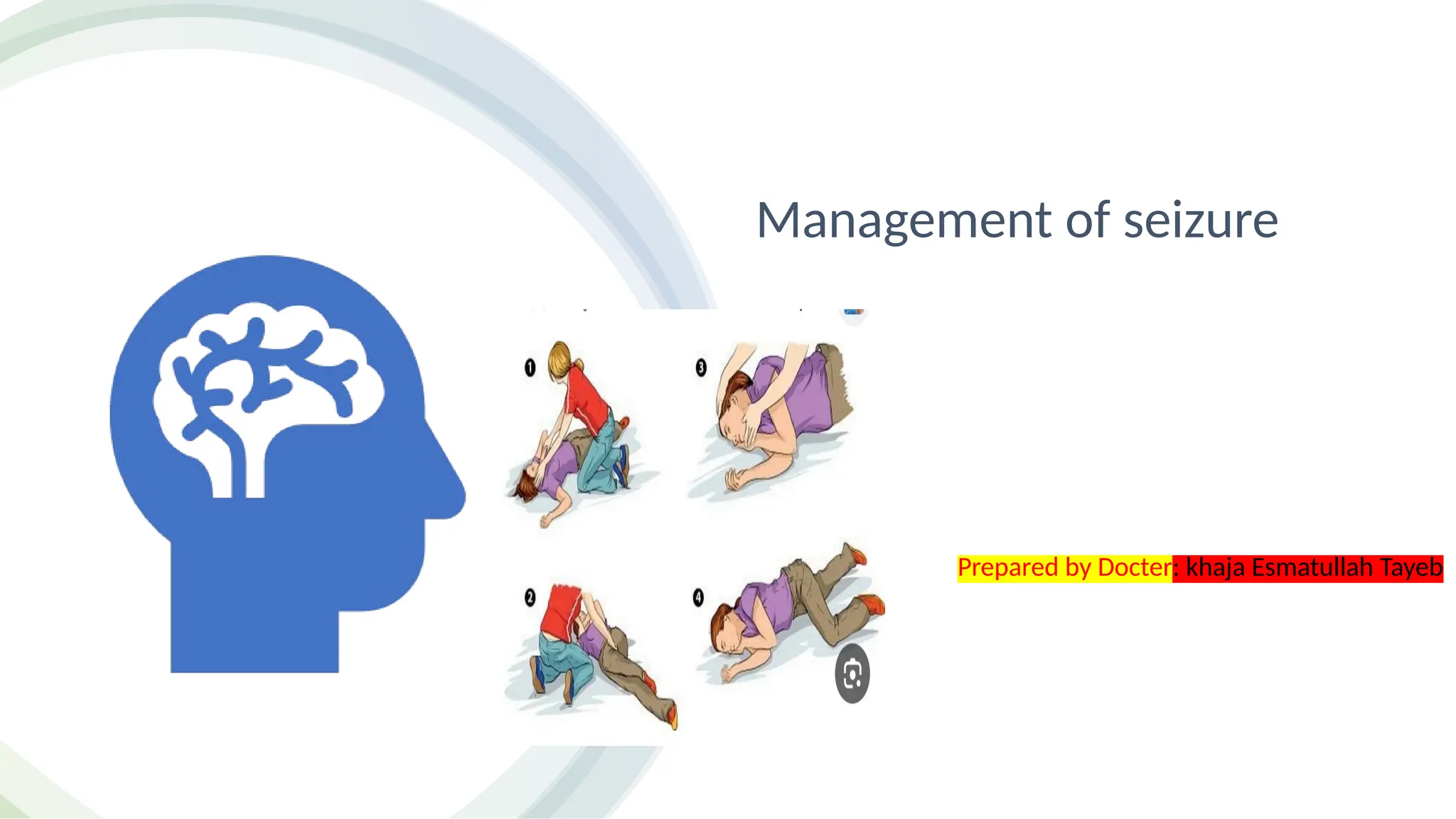 Management of seizure

1

3

2

4

Prepared by Docter: khaja Esmatullah Tayeb